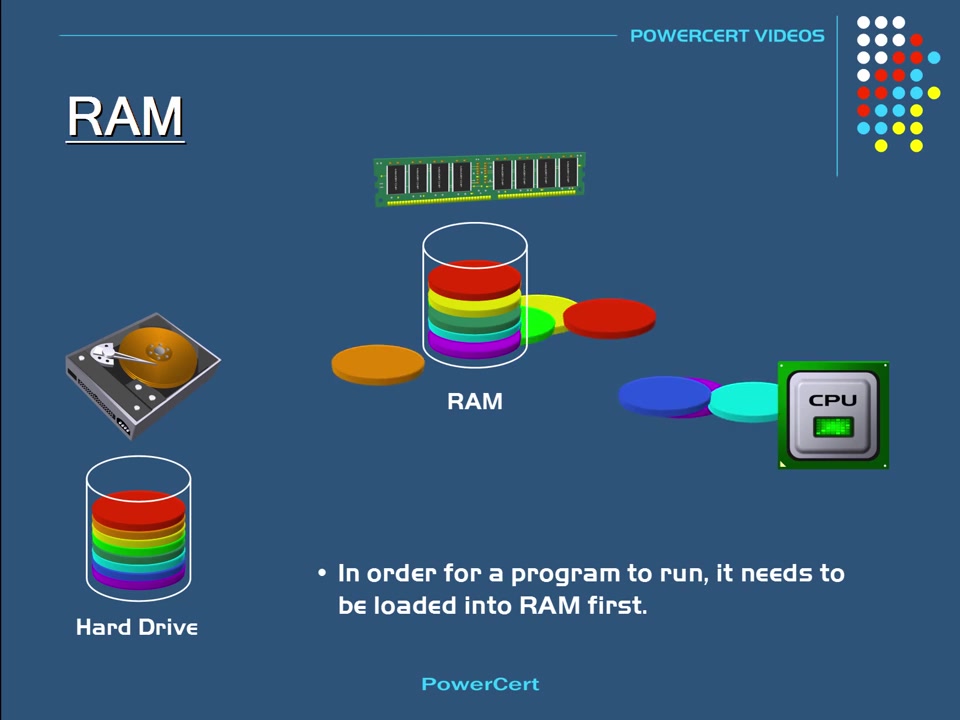 POWERCERT VIDEOS

RAM

RAM

CPU

Hard Drive

• In order for a program to run, it needs to be loaded into RAM first.

PowerCert